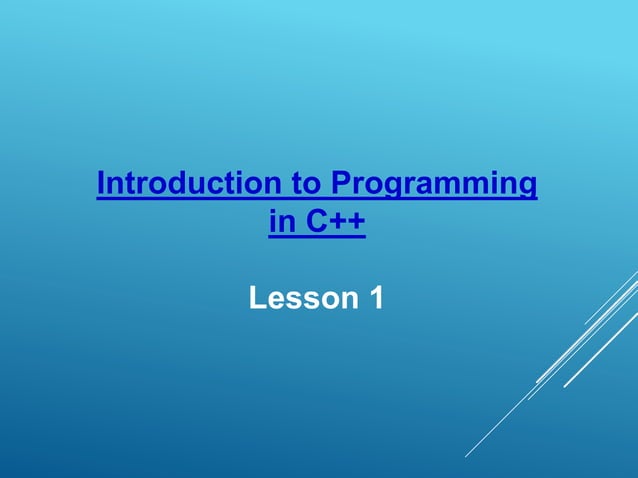 Introduction to Programming in C++

Lesson 1